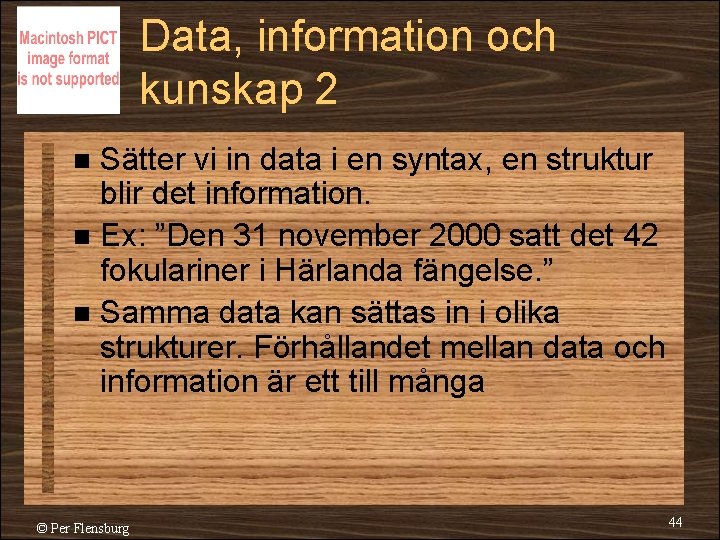 Macintosh PICT image format is not supported

Data, information och kunskap 2

■ Sätter vi in data i en syntax, en struktur blir det information.

■ Ex: ”Den 31 november 2000 satt det 42 fokulariner i Härlanda fängelse.”

■ Samma data kan sättas in i olika strukturer. Förhållandet mellan data och information är ett till många

© Per Flensburg

44